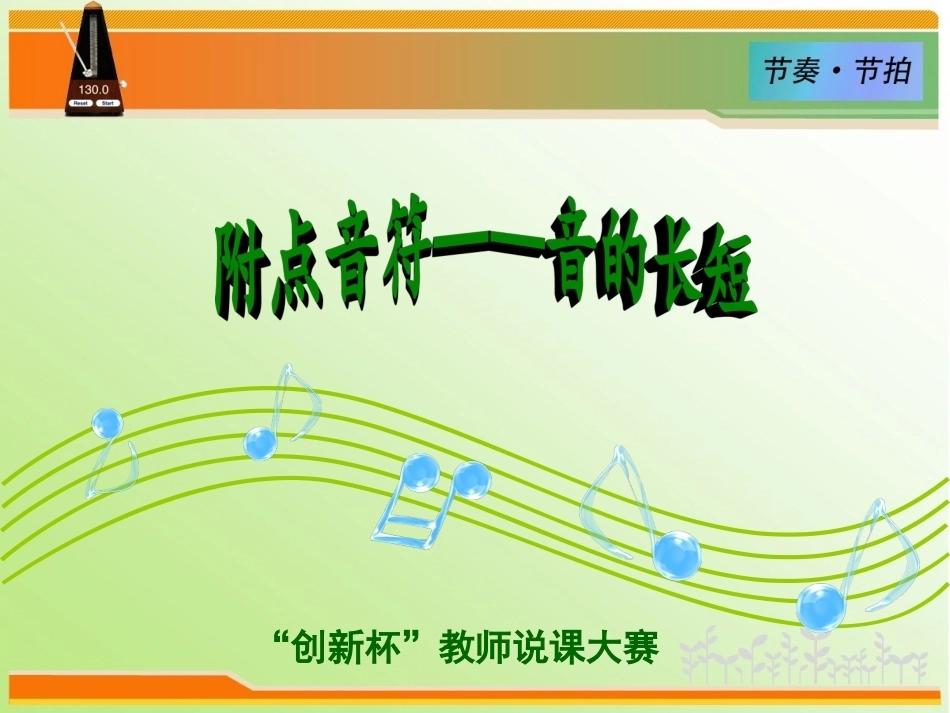 130.0
Reset Start

节奏·节拍

附点音符——音的长短

“创新杯”教师说课大赛